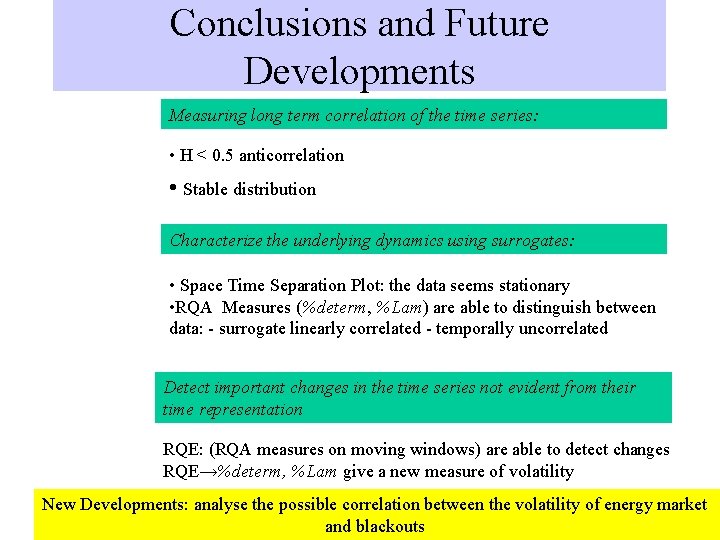 Conclusions and Future Developments

Measuring long term correlation of the time series:

• H < 0.5 anticorrelation

• Stable distribution

Characterize the underlying dynamics using surrogates:

• Space Time Separation Plot: the data seems stationary
•RQA Measures (%determ, %Lam) are able to distinguish between data: - surrogate linearly correlated - temporally uncorrelated

Detect important changes in the time series not evident from their time representation

RQE: (RQA measures on moving windows) are able to detect changes
RQE→%determ, %Lam give a new measure of volatility

New Developments: analyse the possible correlation between the volatility of energy market and blackouts